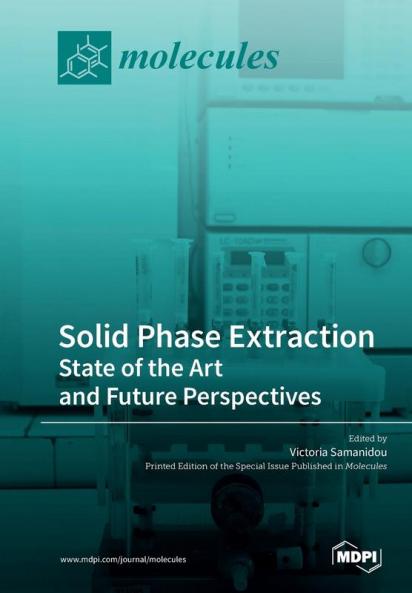 molecules

Solid Phase Extraction
State of the Art
and Future Perspectives

Edited by
Victoria Samanidou
Printed Edition of the Special Issue Published in Molecules

www.mdpi.com/journal/molecules

MDPI